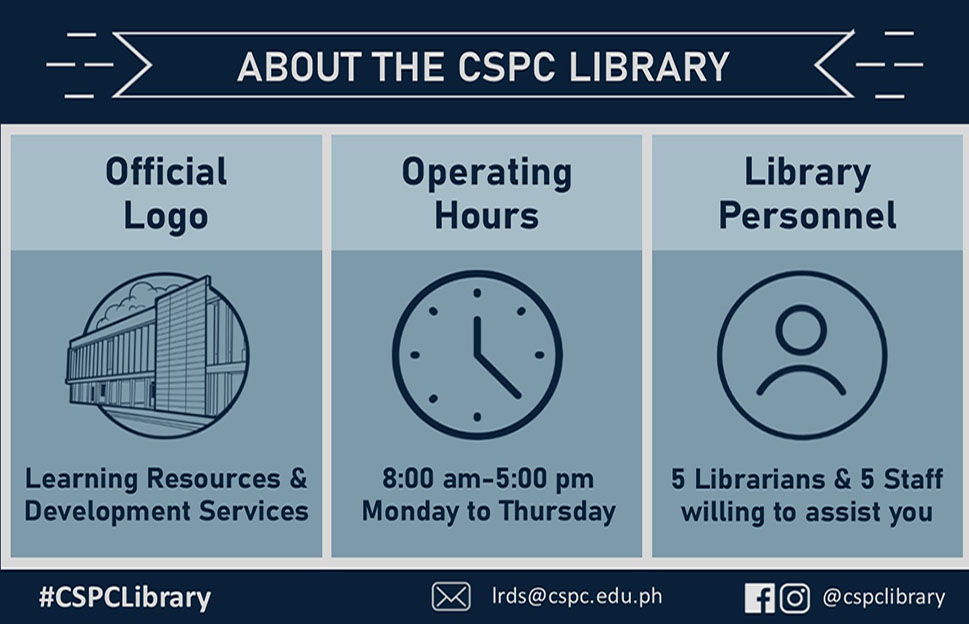 ABOUT THE CSPC LIBRARY

Official Logo

Learning Resources & Development Services

Operating Hours

8:00 am-5:00 pm Monday to Thursday

Library Personnel

5 Librarians & 5 Staff willing to assist you

#CSPCLibrary

lrds@cspc.edu.ph

@cspclibrary